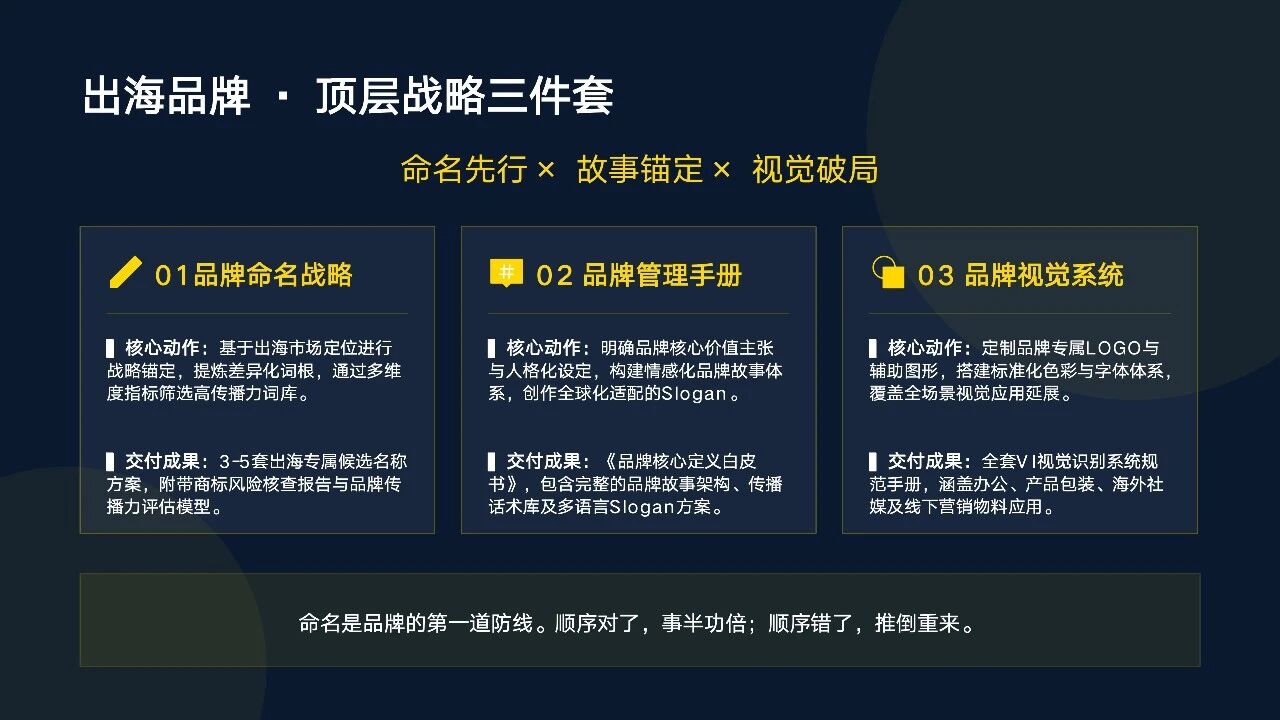 出海品牌 · 顶层战略三件套

命名先行 × 故事锚定 × 视觉破局

01品牌命名战略

核心动作：基于出海市场定位进行战略锚定，提炼差异化词根，通过多维度指标筛选高传播力词库。

交付成果：3-5套出海专属候选名称方案，附带商标风险核查报告与品牌传播力评估模型。

02 品牌管理手册

核心动作：明确品牌核心价值主张与人格化设定，构建情感化品牌故事体系，创作全球化适配的Slogan。

交付成果：《品牌核心定义白皮书》，包含完整的品牌故事架构、传播话术库及多语言Slogan方案。

03 品牌视觉系统

核心动作：定制品牌专属LOGO与辅助图形，搭建标准化色彩与字体体系，覆盖全场景视觉应用延展。

交付成果：全套VI视觉识别系统规范手册，涵盖办公、产品包装、海外社媒及线下营销物料应用。

命名是品牌的第一道防线。顺序对了，事半功倍；顺序错了，推倒重来。